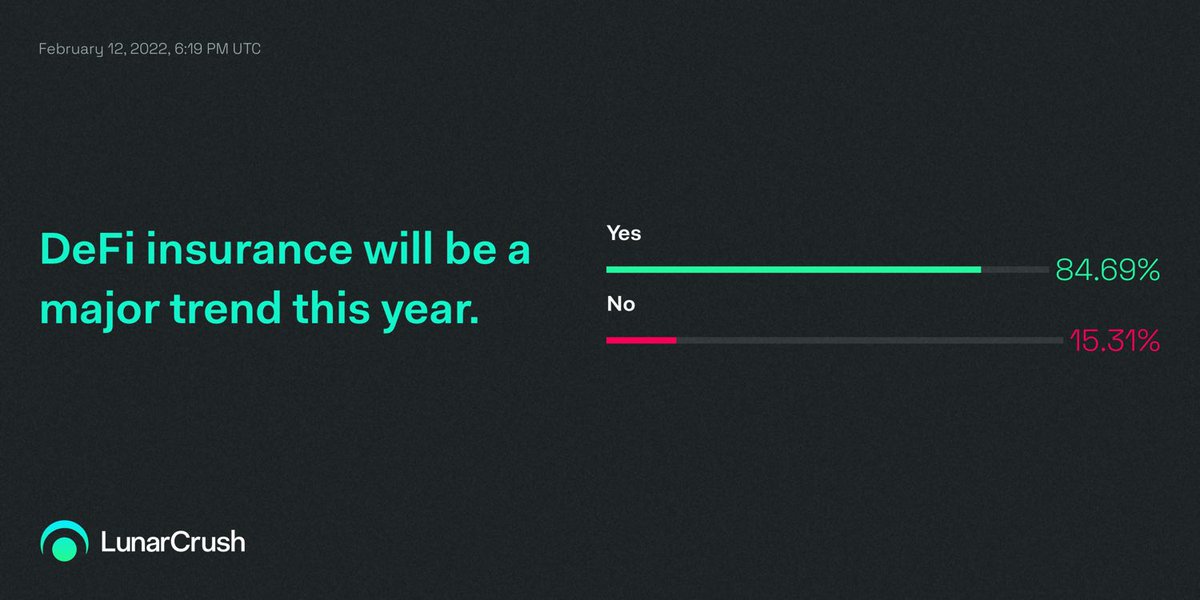 February 12, 2022, 6:19 PM UTC

DeFi insurance will be a major trend this year.

Yes
84.69%
No
15.31%

LunarCrush